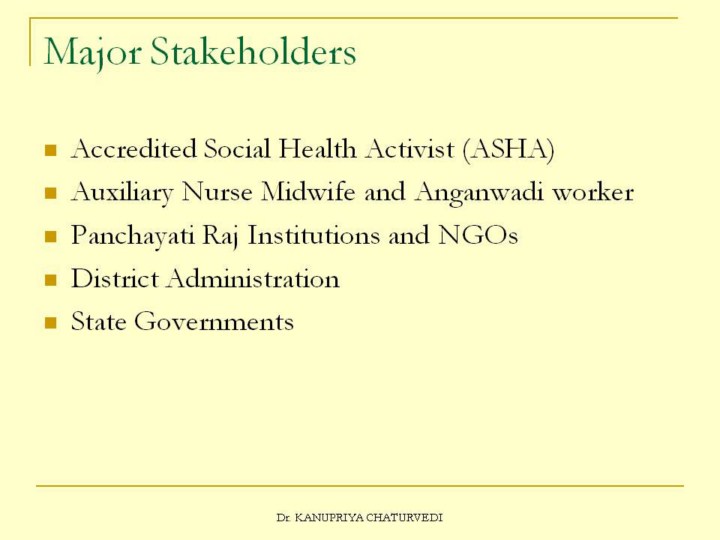 Major Stakeholders

- Accredited Social Health Activist (ASHA)
- Auxiliary Nurse Midwife and Anganwadi worker
- Panchayati Raj Institutions and NGOs
- District Administration
- State Governments

Dr. KANUPRIYA CHATURVEDI